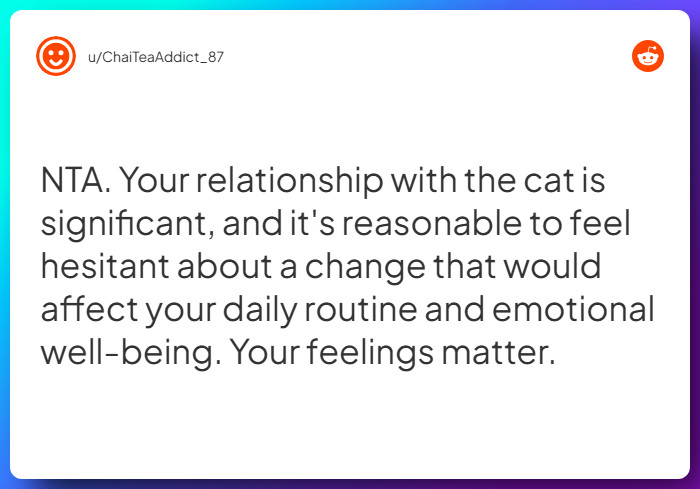 u/ChaiTeaAddict_87

NTA. Your relationship with the cat is significant, and it's reasonable to feel hesitant about a change that would affect your daily routine and emotional well-being. Your feelings matter.